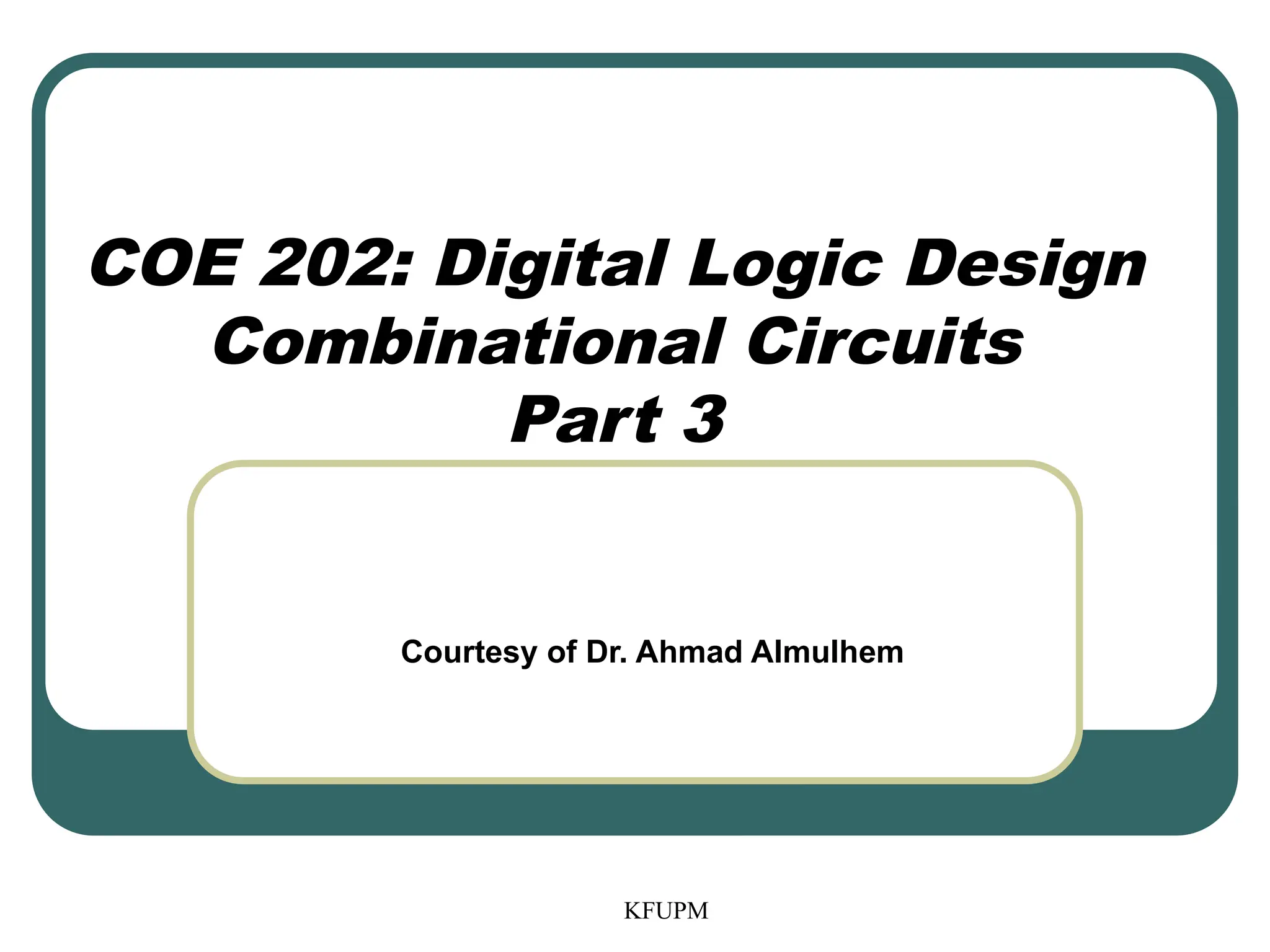 COE 202: Digital Logic Design
Combinational Circuits
Part 3

Courtesy of Dr. Ahmad Almulhem

KFUPM